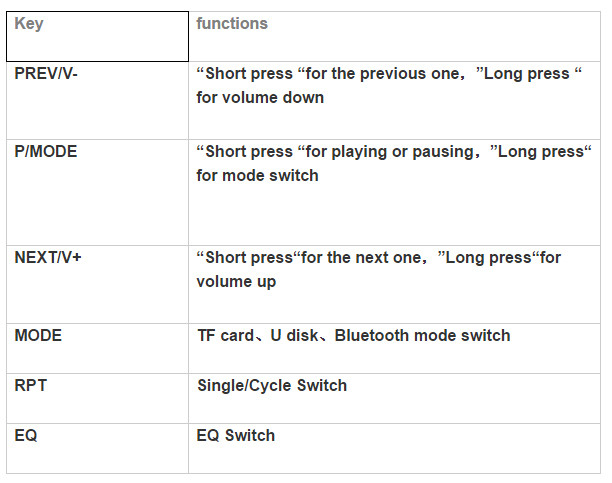 | Key | functions |
|---|---|
| PREV/V- | “Short press “for the previous one，”Long press “ for volume down |
| P/MODE | “Short press “for playing or pausing，”Long press“ for mode switch |
| NEXT/V+ | “Short press“for the next one，”Long press“for volume up |
| MODE | TF card、U disk、Bluetooth mode switch |
| RPT | Single/Cycle Switch |
| EQ | EQ Switch |